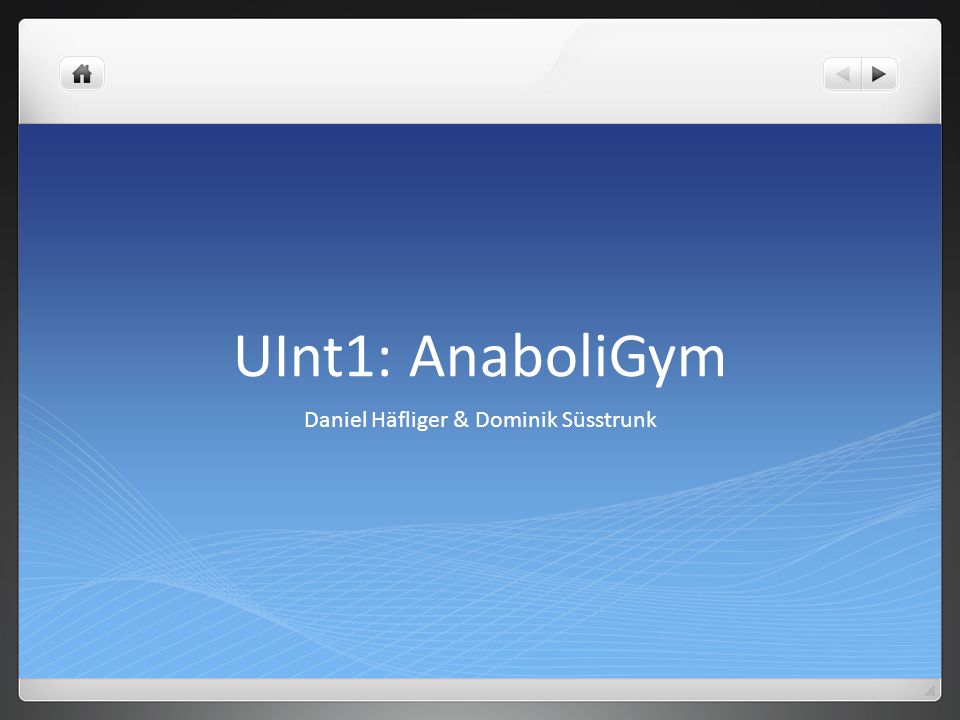 UInt1: AnaboliGym

Daniel Häfliger & Dominik Süsstrunk